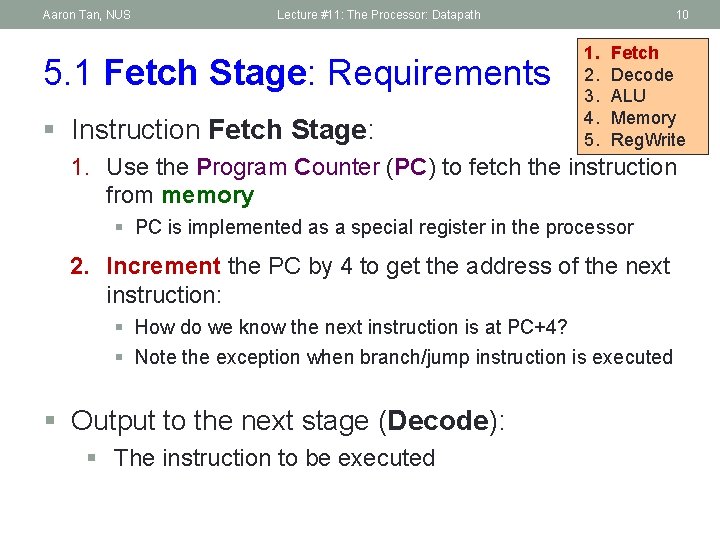 Aaron Tan, NUS Lecture #11: The Processor: Datapath 10

5.1 Fetch Stage: Requirements

1. Fetch
2. Decode
3. ALU
4. Memory
5. RegWrite

▪ Instruction Fetch Stage:

1. Use the Program Counter (PC) to fetch the instruction from memory

▪ PC is implemented as a special register in the processor

2. Increment the PC by 4 to get the address of the next instruction:

▪ How do we know the next instruction is at PC+4?
▪ Note the exception when branch/jump instruction is executed

▪ Output to the next stage (Decode):

▪ The instruction to be executed